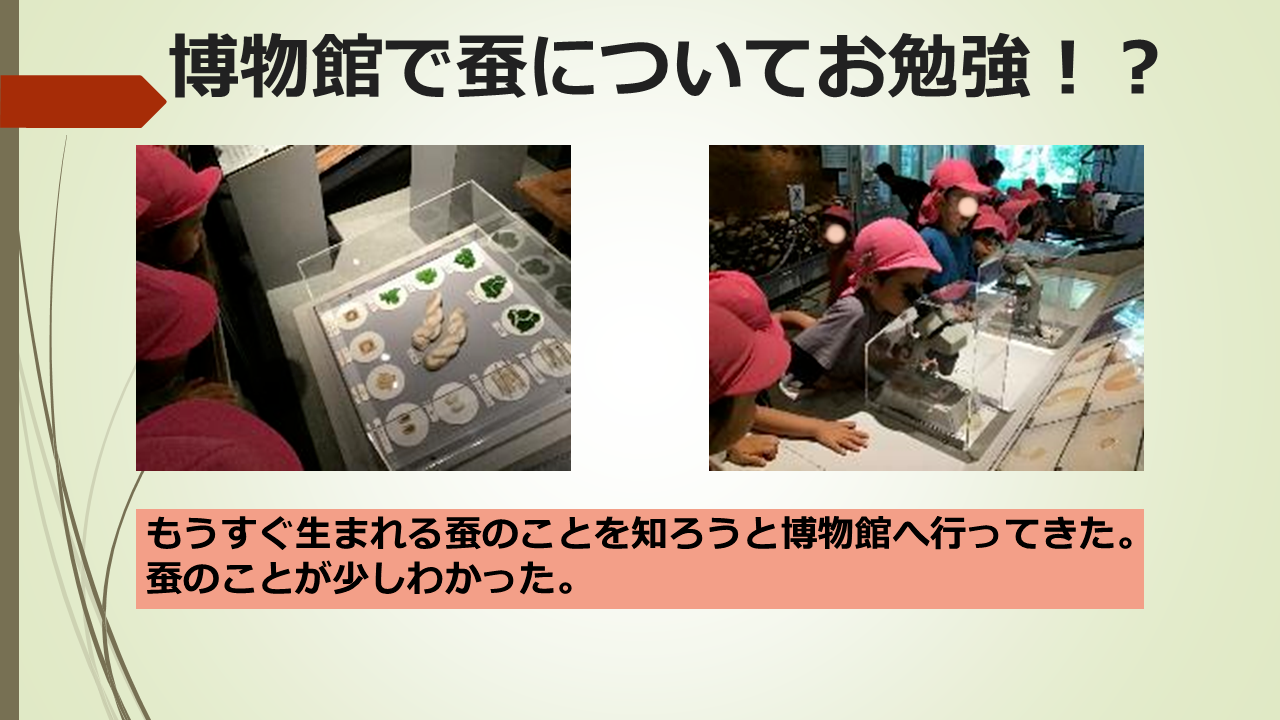 博物館で蚕についてお勉強！？

もうすぐ生まれる蚕のことを知ろうと博物館へ行ってきた。
蚕のことが少しわかった。